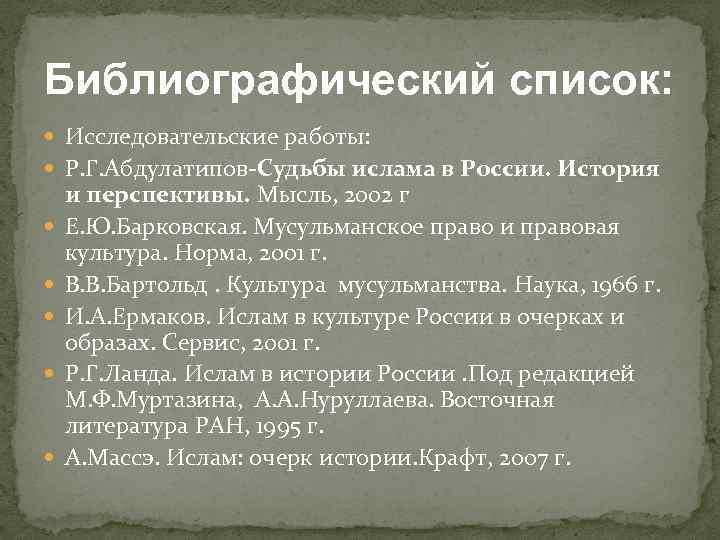 Библиографический список:

Исследовательские работы:

Р.Г.Абдулатипов-Судьбы ислама в России. История и перспективы. Мысль, 2002 г

Е.Ю.Барковская. Мусульманское право и правовая культура. Норма, 2001 г.

В.В.Бартольд . Культура мусульманства. Наука, 1966 г.

И.А.Ермаков. Ислам в культуре России в очерках и образах. Сервис, 2001 г.

Р.Г.Ланда. Ислам в истории России .Под редакцией М.Ф.Муртазина, А.А.Нуруллаева. Восточная литература РАН, 1995 г.

А.Массэ. Ислам: очерк истории.Крафт, 2007 г.